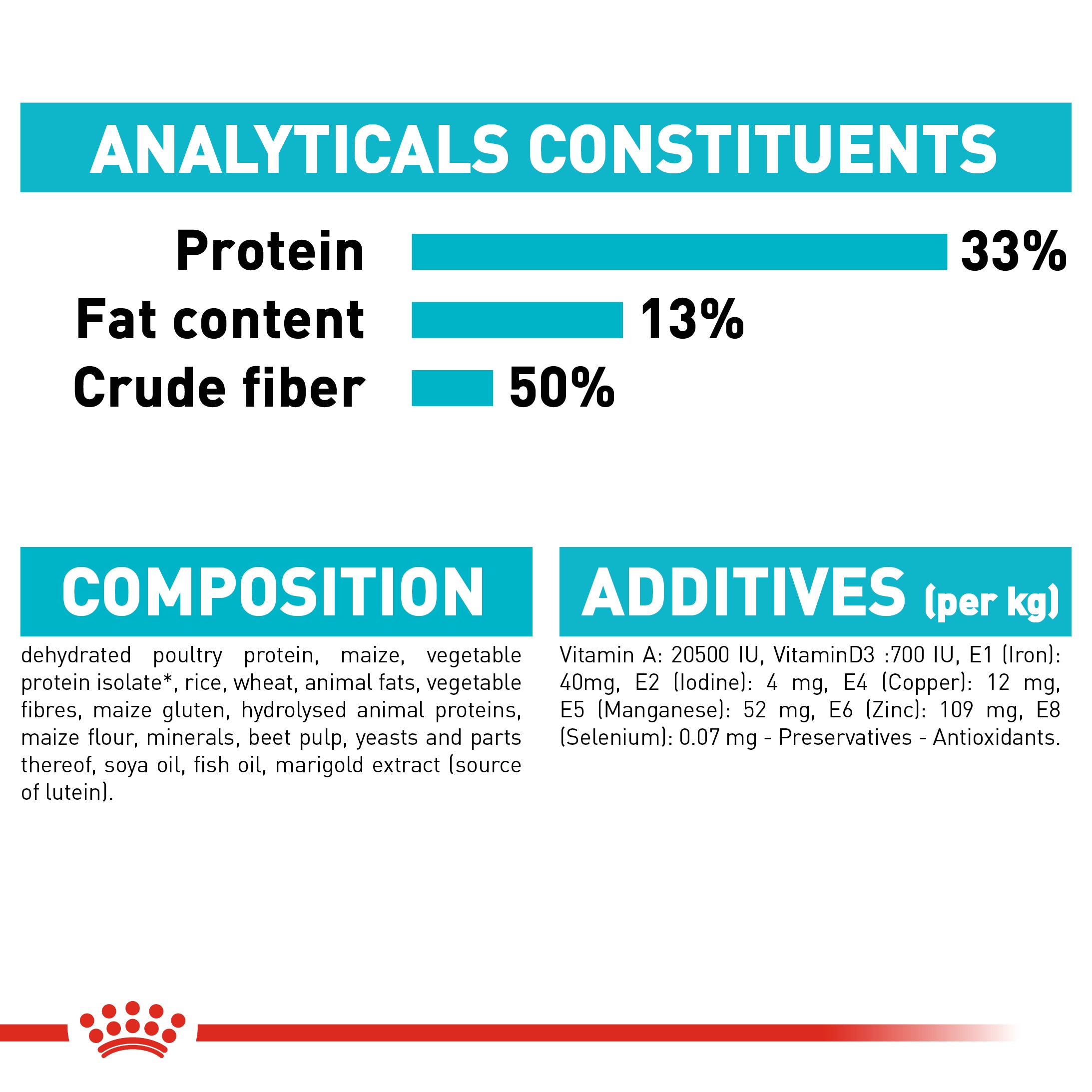 ANALYTICALS CONSTITUENTS

Protein 33%
Fat content 13%
Crude fiber 50%

COMPOSITION

dehydrated poultry protein, maize, vegetable protein isolate*, rice, wheat, animal fats, vegetable fibres, maize gluten, hydrolysed animal proteins, maize flour, minerals, beet pulp, yeasts and parts thereof, soya oil, fish oil, marigold extract (source of lutein).

ADDITIVES (per kg)

Vitamin A: 20500 IU, VitaminD3 :700 IU, E1 (Iron): 40mg, E2 (Iodine): 4 mg, E4 (Copper): 12 mg, E5 (Manganese): 52 mg, E6 (Zinc): 109 mg, E8 (Selenium): 0.07 mg - Preservatives - Antioxidants.